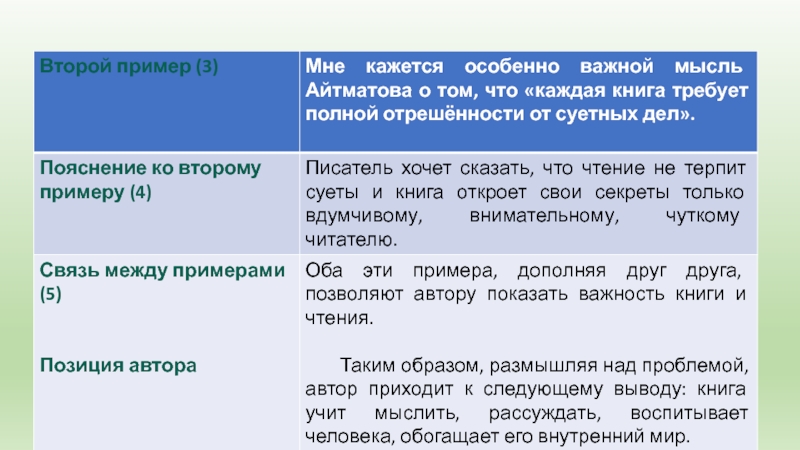 | Второй пример (3) | Мне кажется особенно важной мысль Айтматова о том, что «каждая книга требует полной отрешённости от суетных дел». |
|---|---|
| Пояснение ко второму примеру (4) | Писатель хочет сказать, что чтение не терпит суеты и книга откроет свои секреты только вдумчивому, внимательному, чуткому читателю. |
| Связь между примерами (5)<br><br>Позиция автора | Оба эти примера, дополняя друг друга, позволяют автору показать важность книги и чтения.<br><br>Таким образом, размышляя над проблемой, автор приходит к следующему выводу: книга учит мыслить, рассуждать, воспитывает человека, обогащает его внутренний мир. |